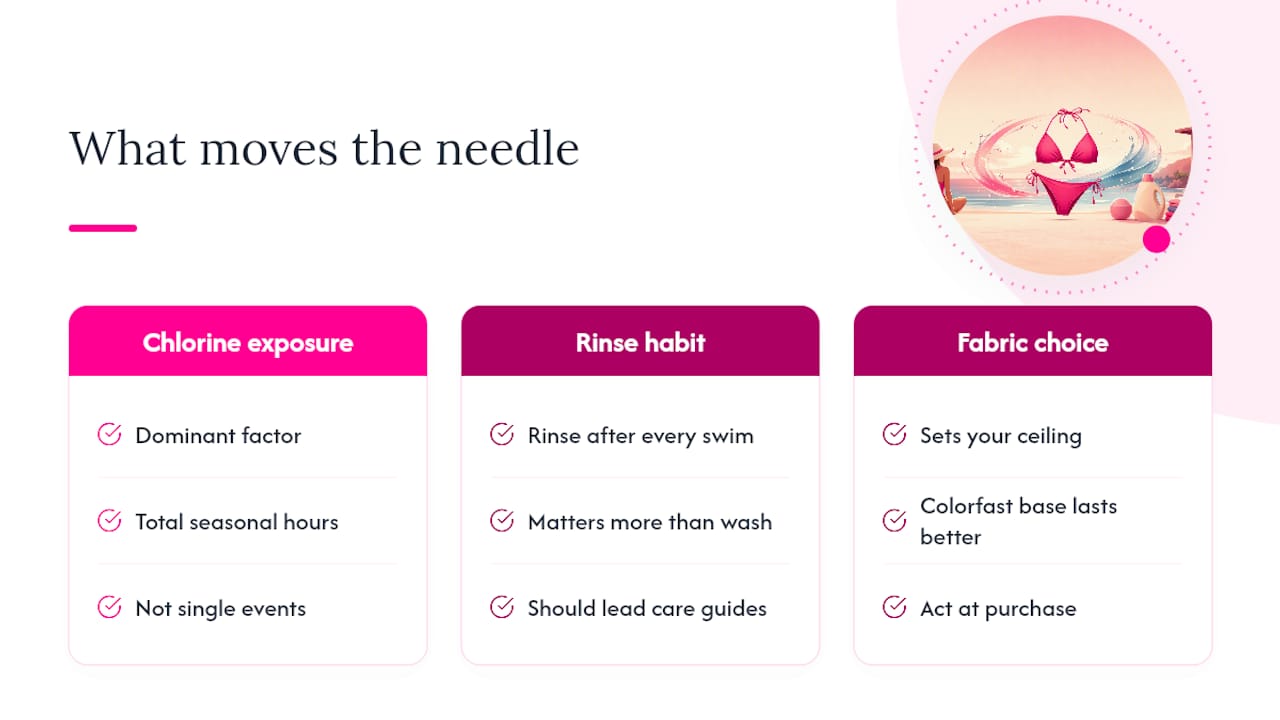 What moves the needle

Chlorine exposure

Dominant factor

Total seasonal hours

Not single events

Rinse habit

Rinse after every swim

Matters more than wash

Should lead care guides

Fabric choice

Sets your ceiling

Colorfast base lasts better

Act at purchase